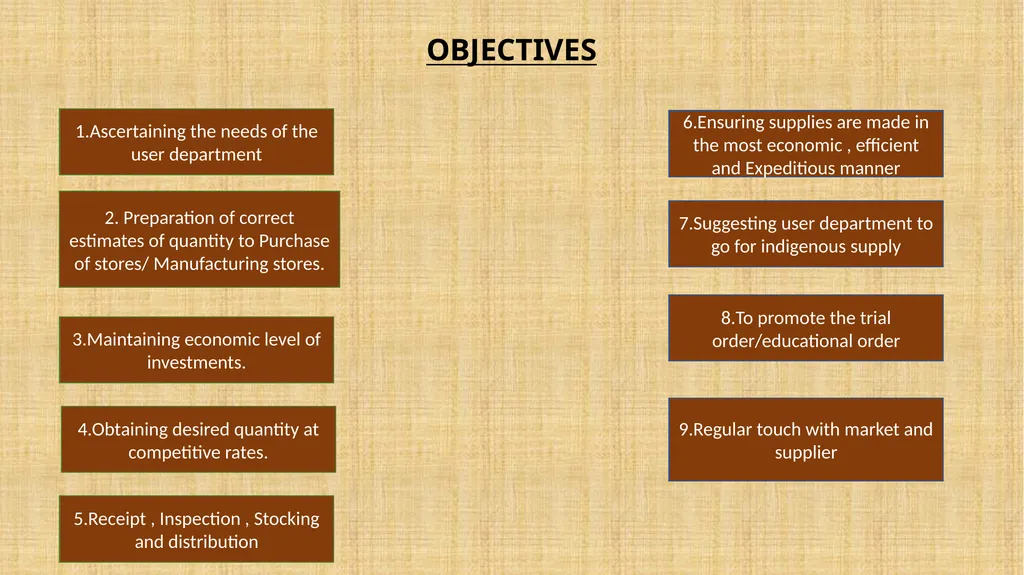 OBJECTIVES

1.Ascertaining the needs of the user department

2. Preparation of correct estimates of quantity to Purchase of stores/ Manufacturing stores.

3.Maintaining economic level of investments.

4.Obtaining desired quantity at competitive rates.

5.Receipt , Inspection , Stocking and distribution

6.Ensuring supplies are made in the most economic , efficient and Expeditious manner

7.Suggesting user department to go for indigenous supply

8.To promote the trial order/educational order

9.Regular touch with market and supplier